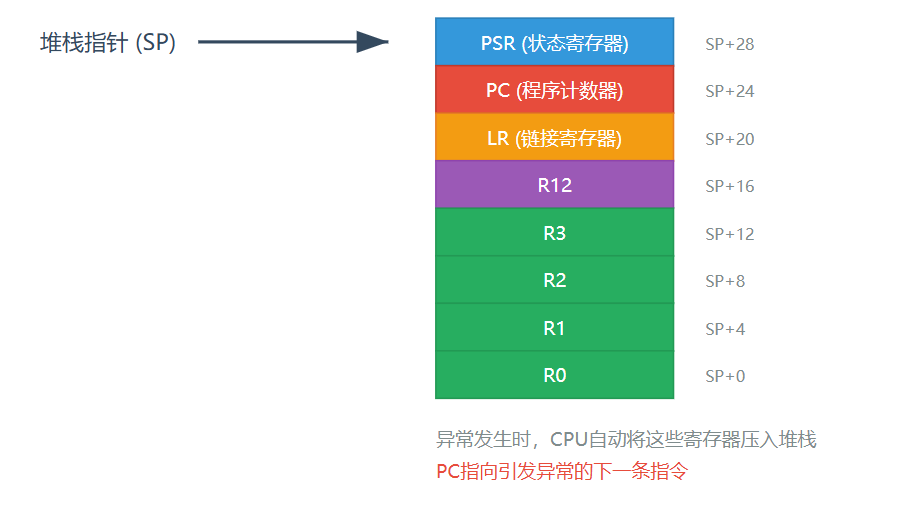 堆栈指针 (SP)

PSR (状态寄存器) SP+28
PC (程序计数器) SP+24
LR (链接寄存器) SP+20
R12 SP+16
R3 SP+12
R2 SP+8
R1 SP+4
R0 SP+0

异常发生时，CPU自动将这些寄存器压入堆栈
PC指向引发异常的下一条指令